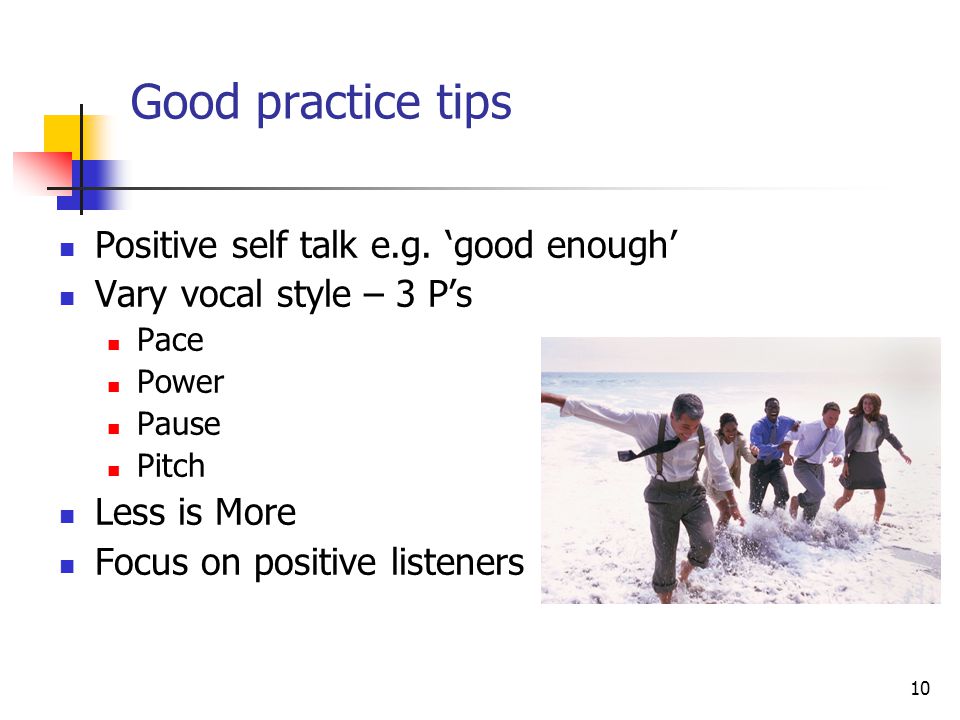 Good practice tips

- Positive self talk e.g. ‘good enough’
- Vary vocal style – 3 P’s
  - Pace
  - Power
  - Pause
  - Pitch
- Less is More
- Focus on positive listeners

10